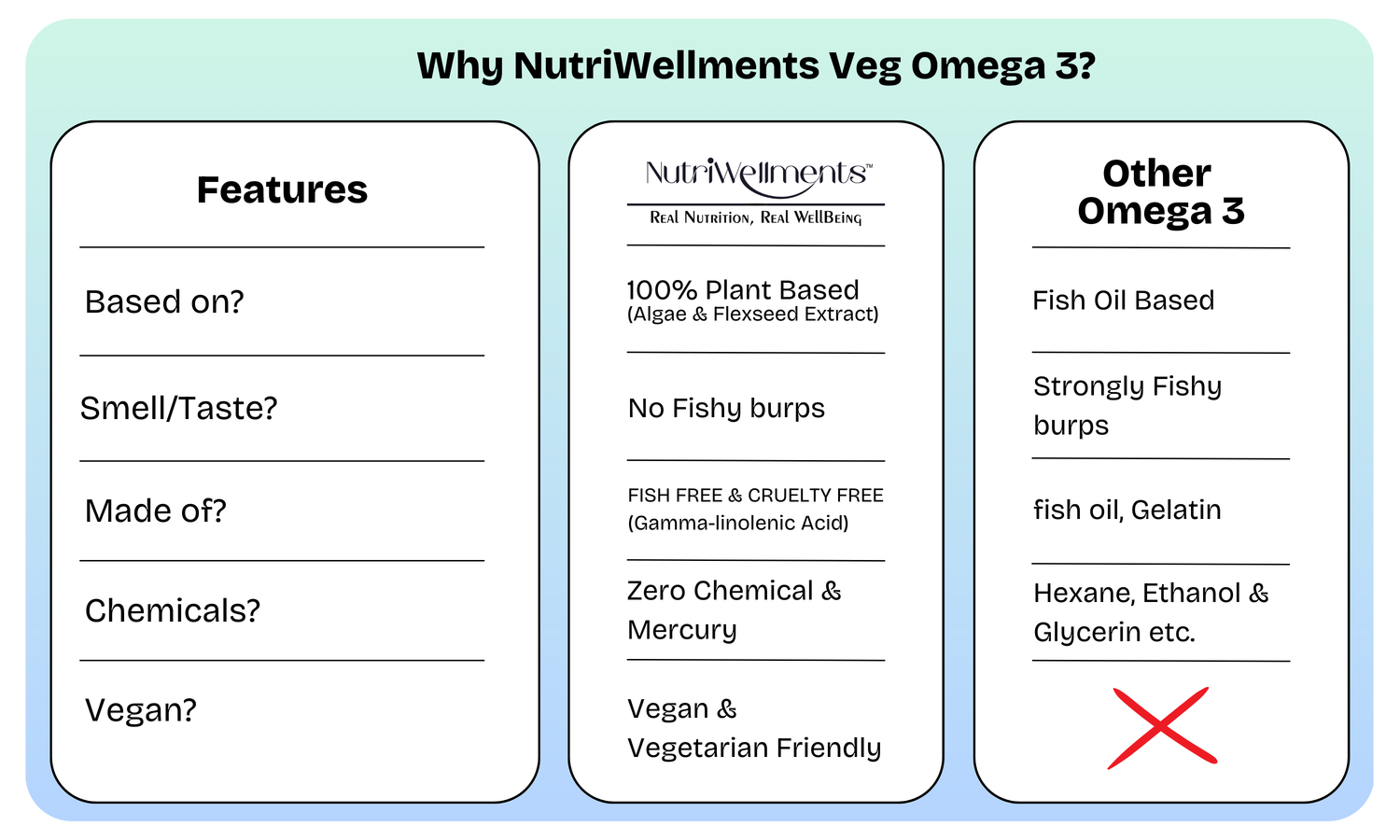 Why NutriWellments Veg Omega 3?

| Features | NutriWellments™ Real Nutrition, Real WellBeing | Other Omega 3 |
|---|---|---|
| Based on? | 100% Plant Based (Algae & Flexseed Extract) | Fish Oil Based |
| Smell/Taste? | No Fishy burps | Strongly Fishy burps |
| Made of? | FISH FREE & CRUELTY FREE (Gamma-linolenic Acid) | fish oil, Gelatin |
| Chemicals? | Zero Chemical & Mercury | Hexane, Ethanol & Glycerin etc. |
| Vegan? | Vegan & Vegetarian Friendly | |